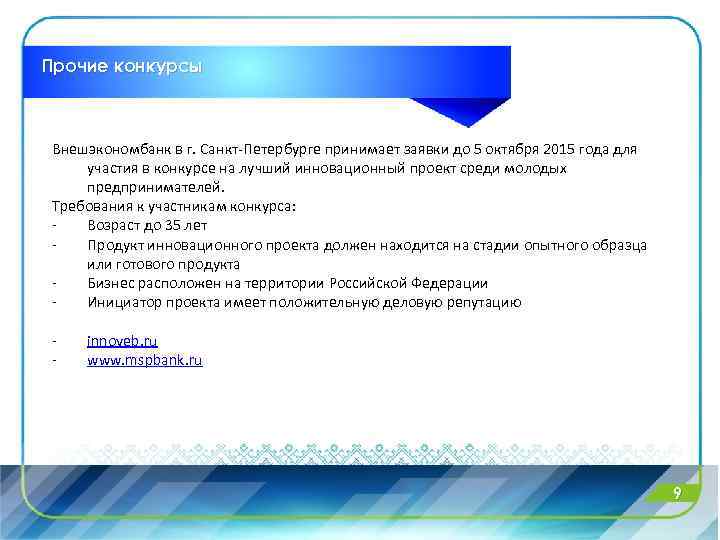 Прочие конкурсы

Внешэкономбанк в г. Санкт-Петербурге принимает заявки до 5 октября 2015 года для участия в конкурсе на лучший инновационный проект среди молодых предпринимателей.

Требования к участникам конкурса:
- Возраст до 35 лет
- Продукт инновационного проекта должен находится на стадии опытного образца или готового продукта
- Бизнес расположен на территории Российской Федерации
- Инициатор проекта имеет положительную деловую репутацию

- innoveb.ru
- www.mspbank.ru

9